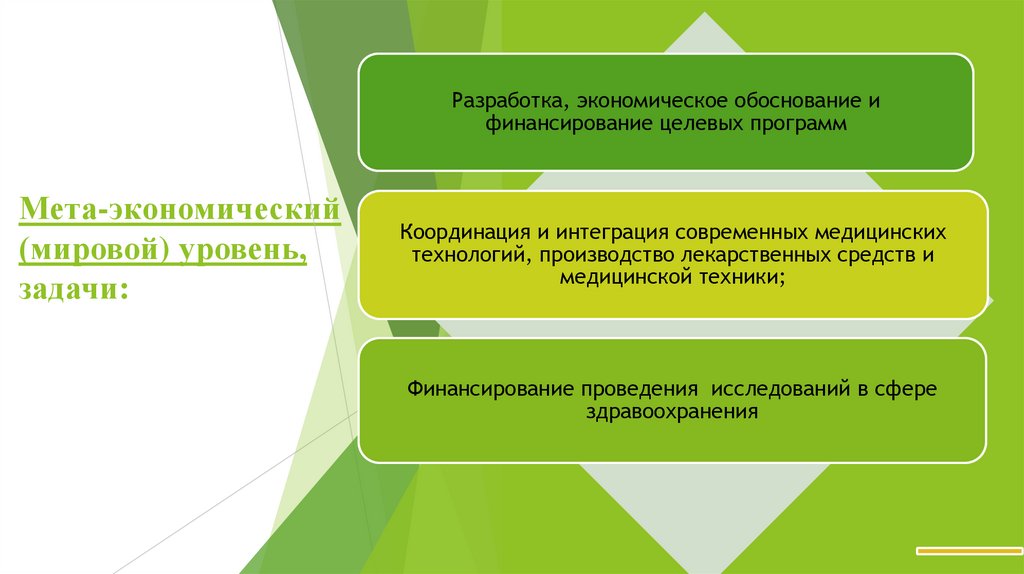 Мета-экономический (мировой) уровень, задачи:

Разработка, экономическое обоснование и финансирование целевых программ

Координация и интеграция современных медицинских технологий, производство лекарственных средств и медицинской техники;

Финансирование проведения  исследований в сфере здравоохранения